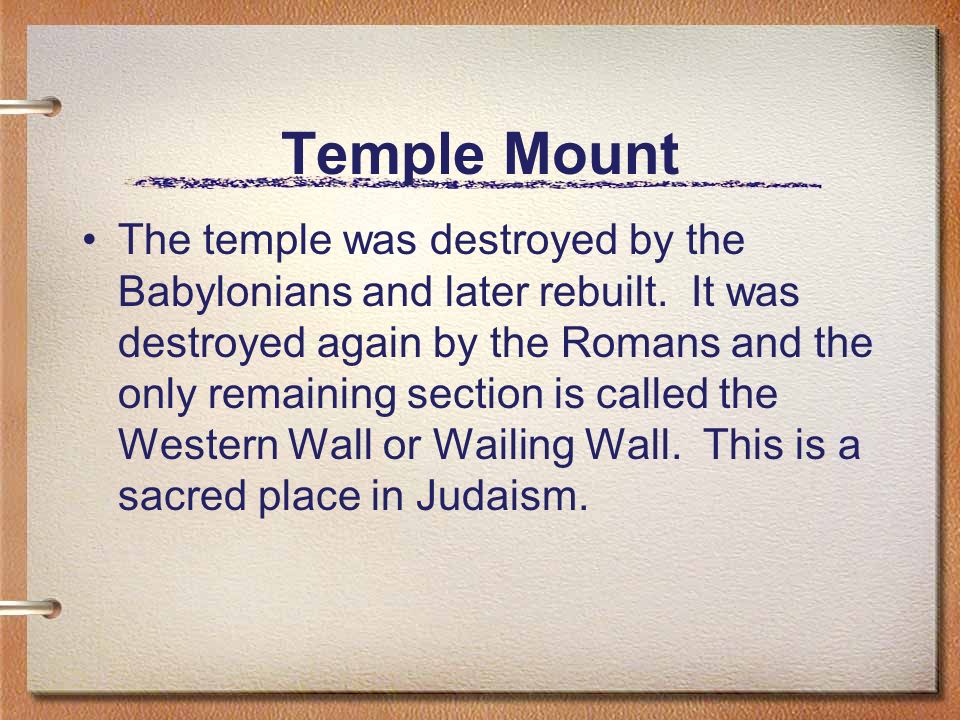 Temple Mount

• The temple was destroyed by the Babylonians and later rebuilt.  It was destroyed again by the Romans and the only remaining section is called the Western Wall or Wailing Wall.  This is a sacred place in Judaism.